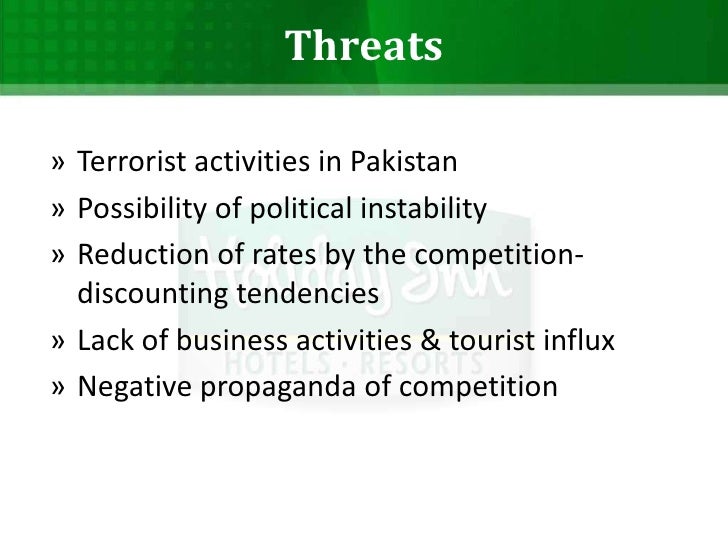 Threats

» Terrorist activities in Pakistan
» Possibility of political instability
» Reduction of rates by the competition-discounting tendencies
» Lack of business activities & tourist influx
» Negative propaganda of competition

Holiday Inn
HOTELS · RESORTS